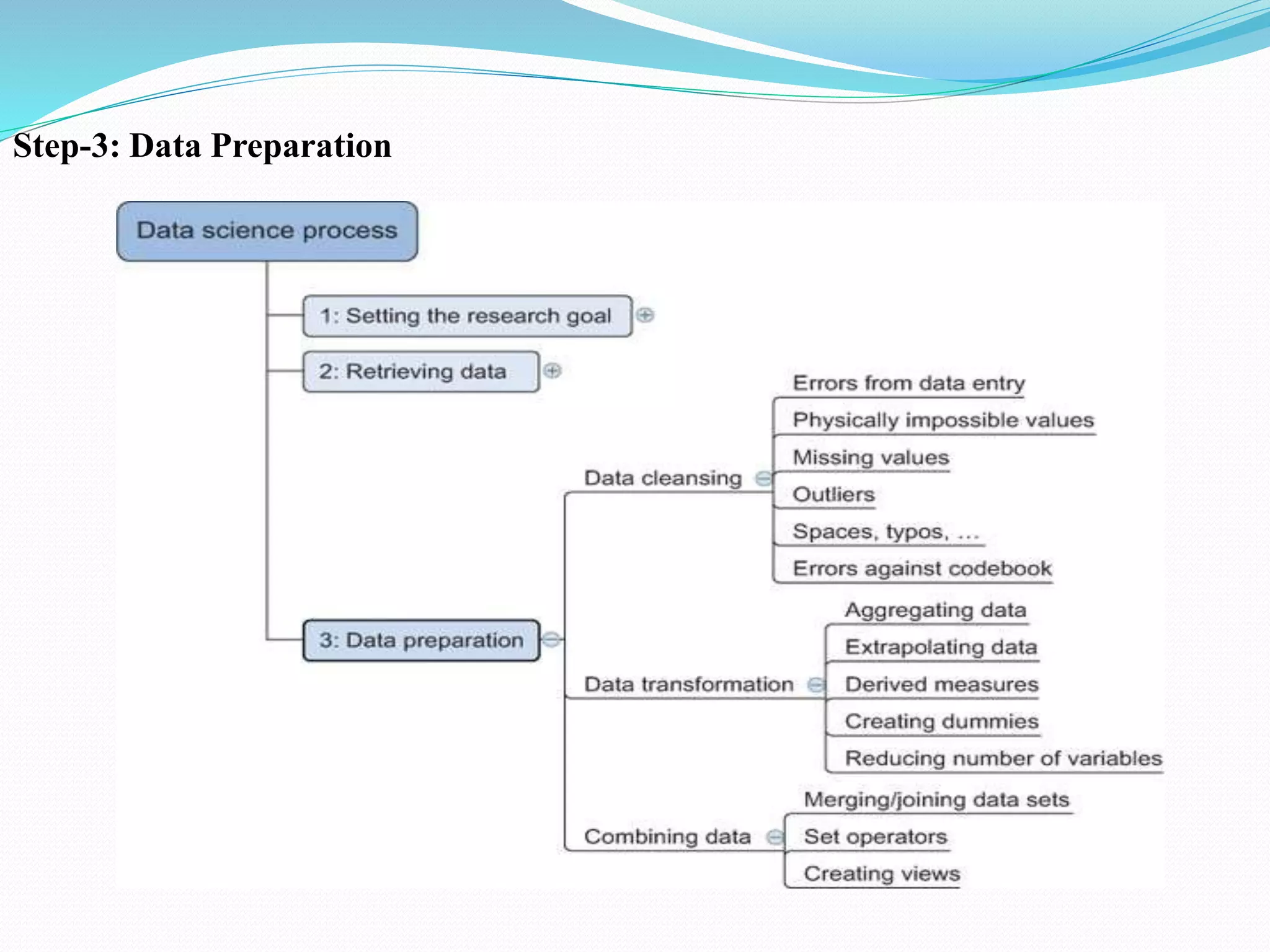 Step-3: Data Preparation

Data science process

1: Setting the research goal

2: Retrieving data

3: Data preparation

Data cleansing

Errors from data entry

Physically impossible values

Missing values

Outliers

Spaces, typos, ...

Errors against codebook

Data transformation

Aggregating data

Extrapolating data

Derived measures

Creating dummies

Reducing number of variables

Combining data

Merging/joining data sets

Set operators

Creating views